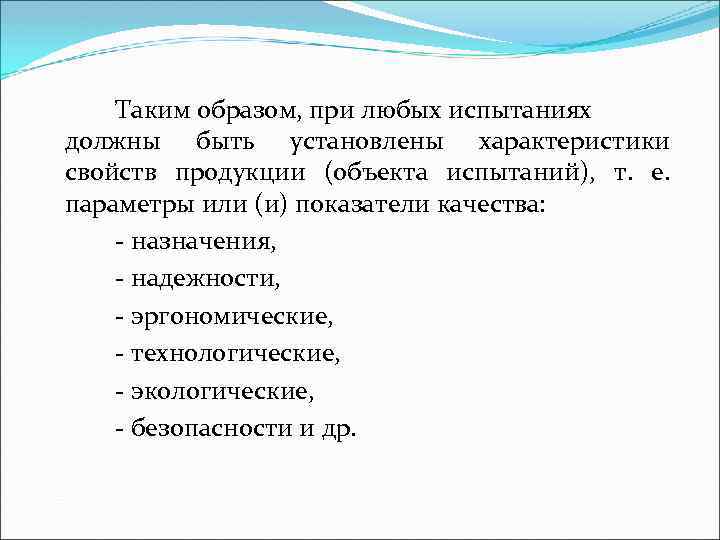 Таким образом, при любых испытаниях должны быть установлены характеристики свойств продукции (объекта испытаний), т. е. параметры или (и) показатели качества:

- назначения,

- надежности,

- эргономические,

- технологические,

- экологические,

- безопасности и др.